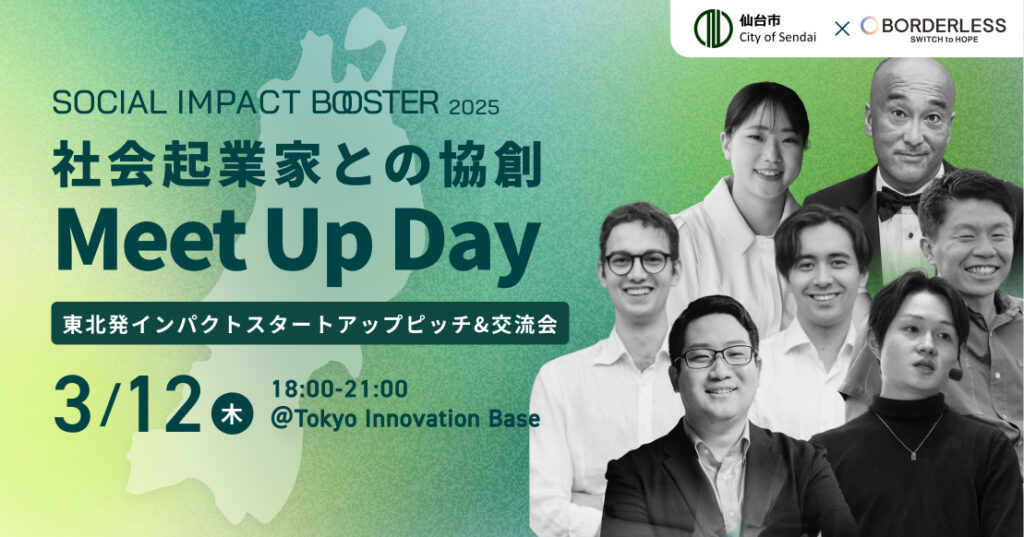 仙台市
City of Sendai
×
BORDERLESS
SWITCH to HOPE

SOCIAL IMPACT BOOSTER 2025

社会起業家との協創

Meet Up Day

東北発インパクトスタートアップピッチ&交流会

3/12 木

18:00-21:00
@Tokyo Innovation Base